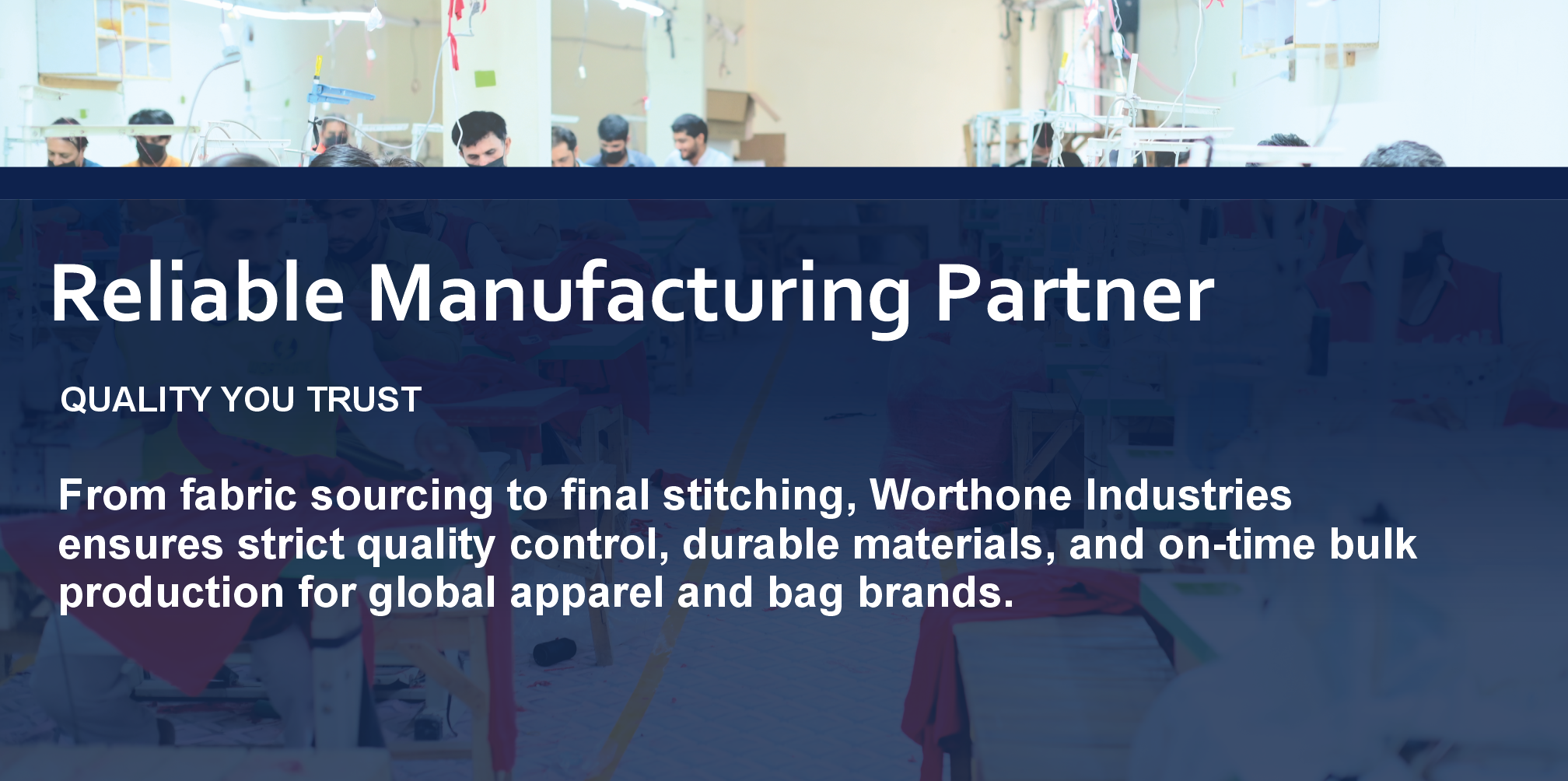 Reliable Manufacturing Partner

QUALITY YOU TRUST

From fabric sourcing to final stitching, Worthone Industries ensures strict quality control, durable materials, and on-time bulk production for global apparel and bag brands.